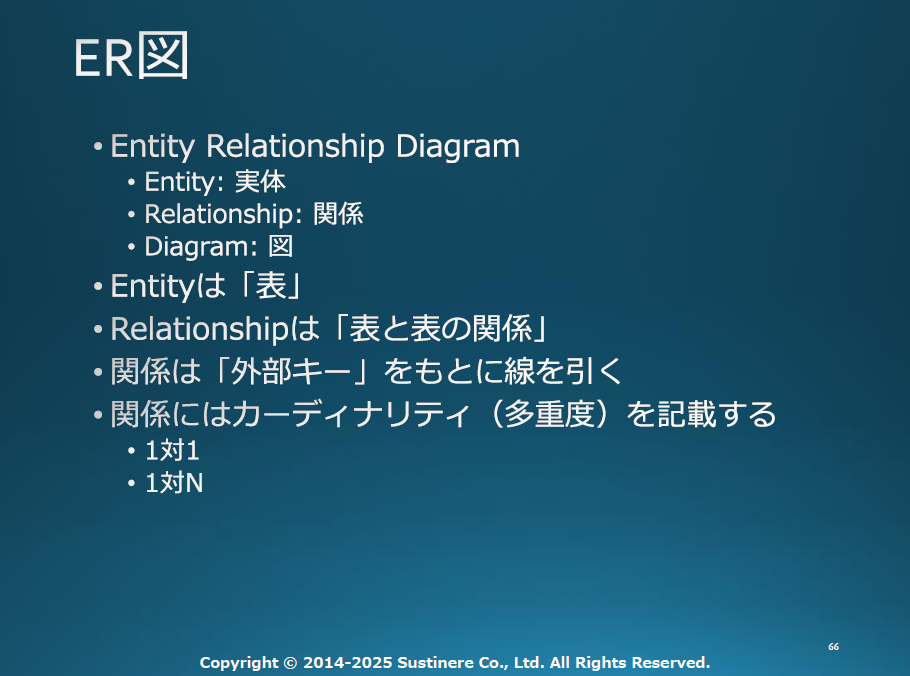 ER図

• Entity Relationship Diagram
  • Entity: 実体
  • Relationship: 関係
  • Diagram: 図
• Entityは「表」
• Relationshipは「表と表の関係」
• 関係は「外部キー」をもとに線を引く
• 関係にはカーディナリティ（多重度）を記載する
  • 1対1
  • 1対N

66

Copyright © 2014-2025 Sustinere Co., Ltd. All Rights Reserved.